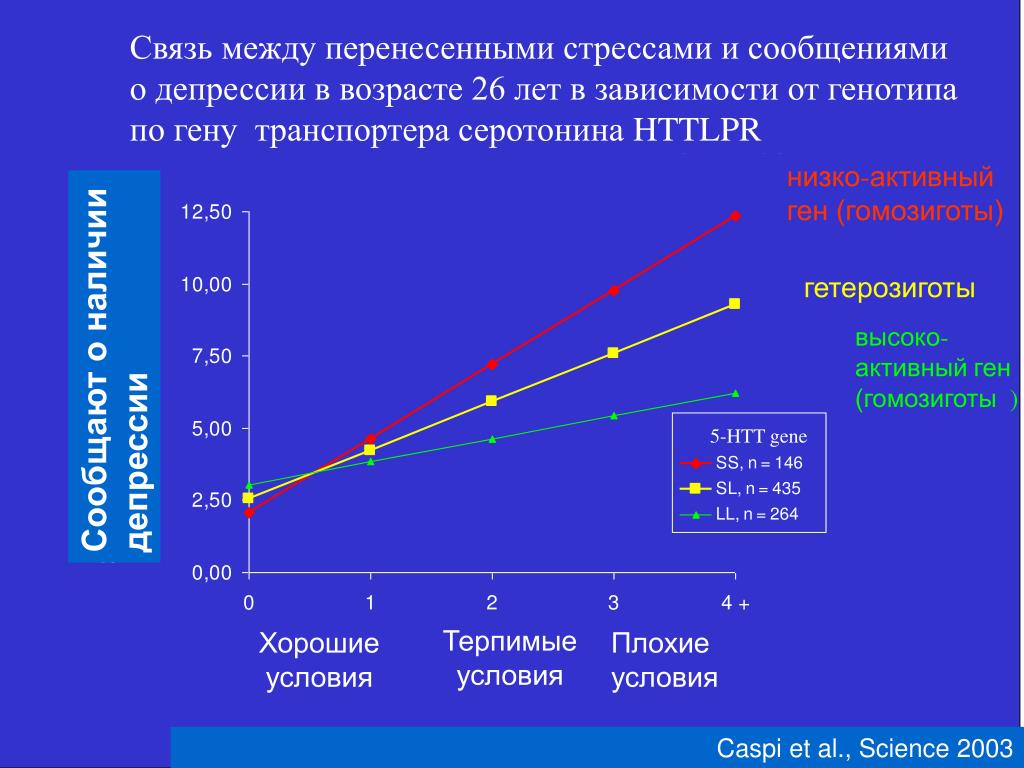 Связь между перенесенными стрессами и сообщениями о депрессии в возрасте 26 лет в зависимости от генотипа по гену транспортера серотонина HTTLPR

низко-активный ген (гомозиготы)

гетерозиготы

высоко-активный ген (гомозиготы )

Сообщают о наличии депрессии

12,50
10,00
7,50
5,00
2,50
0,00

0
1
2
3
4 +

5-HTT gene
SS, n = 146
SL, n = 435
LL, n = 264

Хорошие условия

Терпимые условия

Плохие условия

Caspi et al., Science 2003